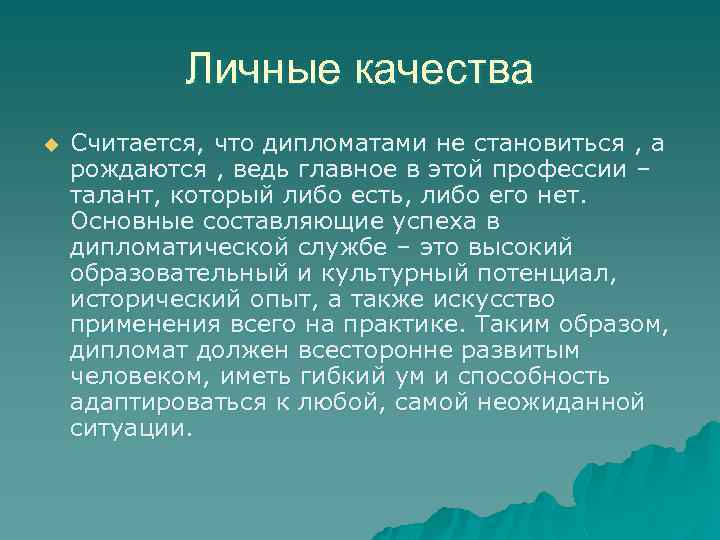 Личные качества

Считается, что дипломатами не становиться , а рождаются , ведь главное в этой профессии – талант, который либо есть, либо его нет. Основные составляющие успеха в дипломатической службе – это высокий образовательный и культурный потенциал, исторический опыт, а также искусство применения всего на практике. Таким образом, дипломат должен всесторонне развитым человеком, иметь гибкий ум и способность адаптироваться к любой, самой неожиданной ситуации.